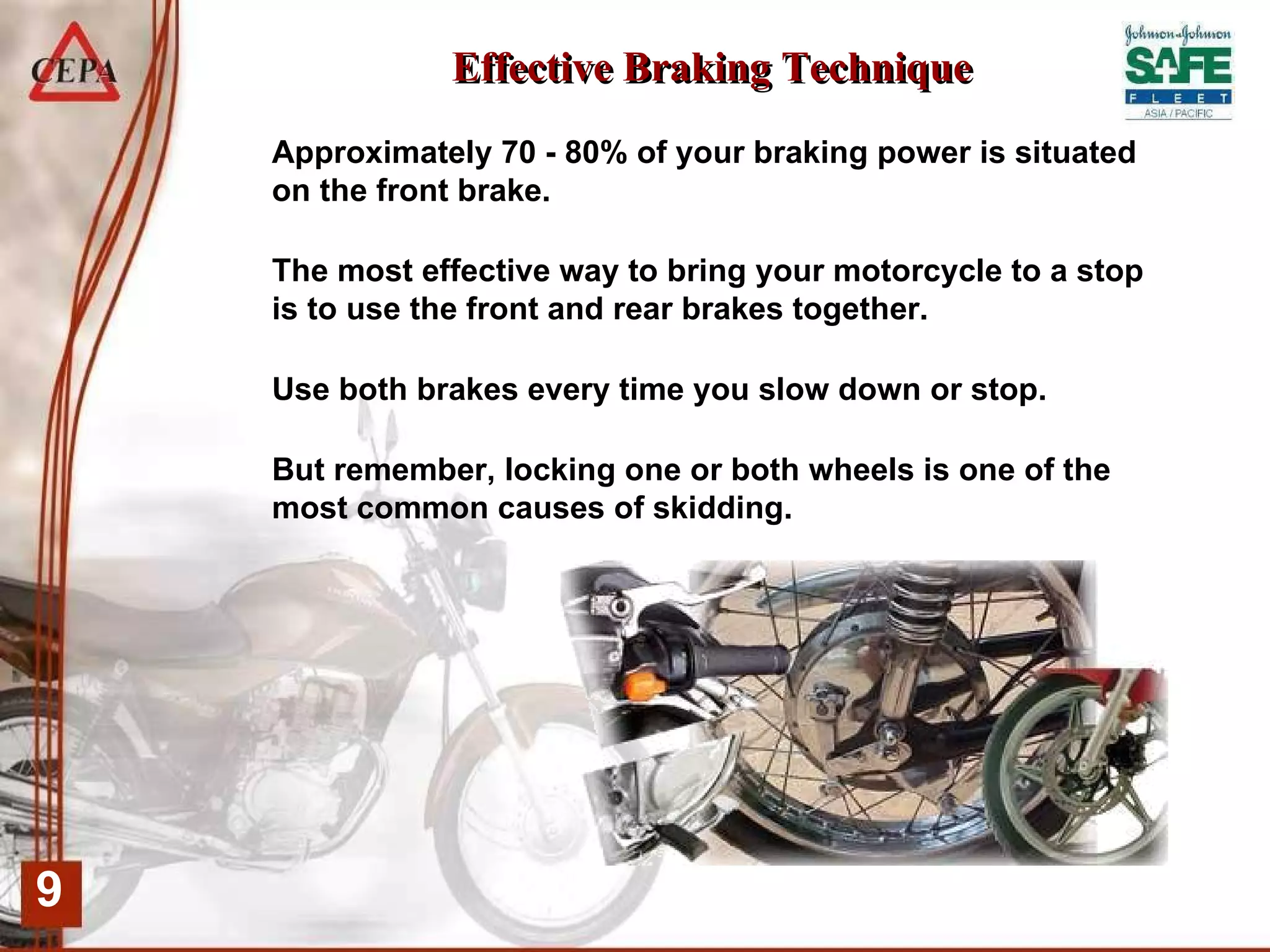 CEPA

Effective Braking Technique

Johnson & Johnson
SAFE
FLEET
ASIA / PACIFIC

Approximately 70 - 80% of your braking power is situated on the front brake.

The most effective way to bring your motorcycle to a stop is to use the front and rear brakes together.

Use both brakes every time you slow down or stop.

But remember, locking one or both wheels is one of the most common causes of skidding.

9